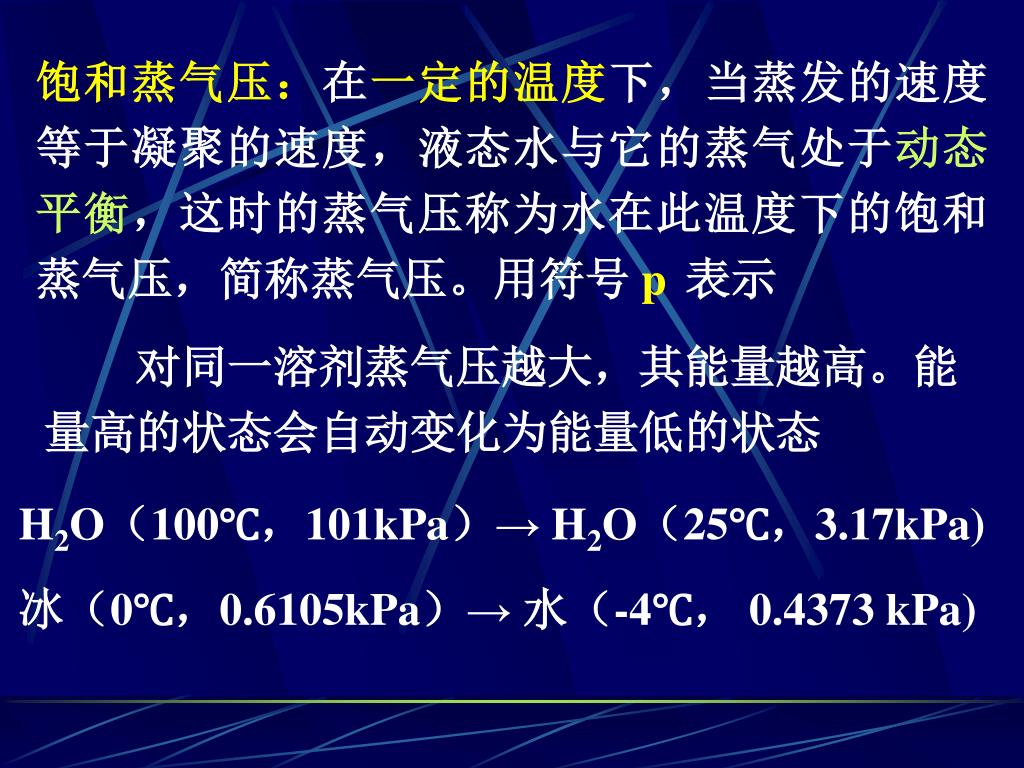 饱和蒸气压：在一定的温度下，当蒸发的速度等于凝聚的速度，液态水与它的蒸气处于动态平衡，这时的蒸气压称为水在此温度下的饱和蒸气压，简称蒸气压。用符号 p 表示

对同一溶剂蒸气压越大，其能量越高。能量高的状态会自动变化为能量低的状态

$H_2O$（100℃，101kPa）→ $H_2O$（25℃，3.17kPa)

冰（0℃，0.6105kPa）→ 水（-4℃， 0.4373 kPa)